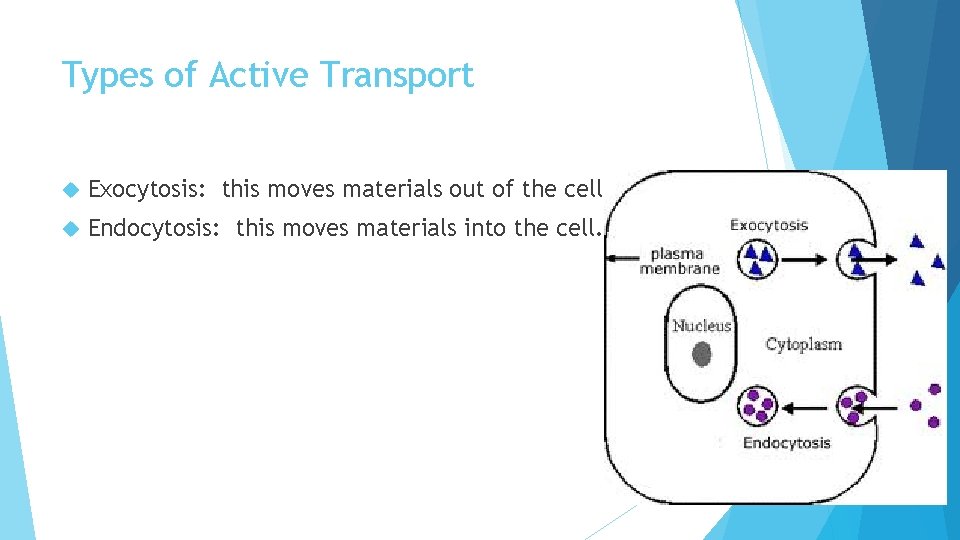 Types of Active Transport

Exocytosis: this moves materials out of the cell

Endocytosis: this moves materials into the cell.

Exocytosis

plasma membrane

Nucleus

Cytoplasm

Endocytosis